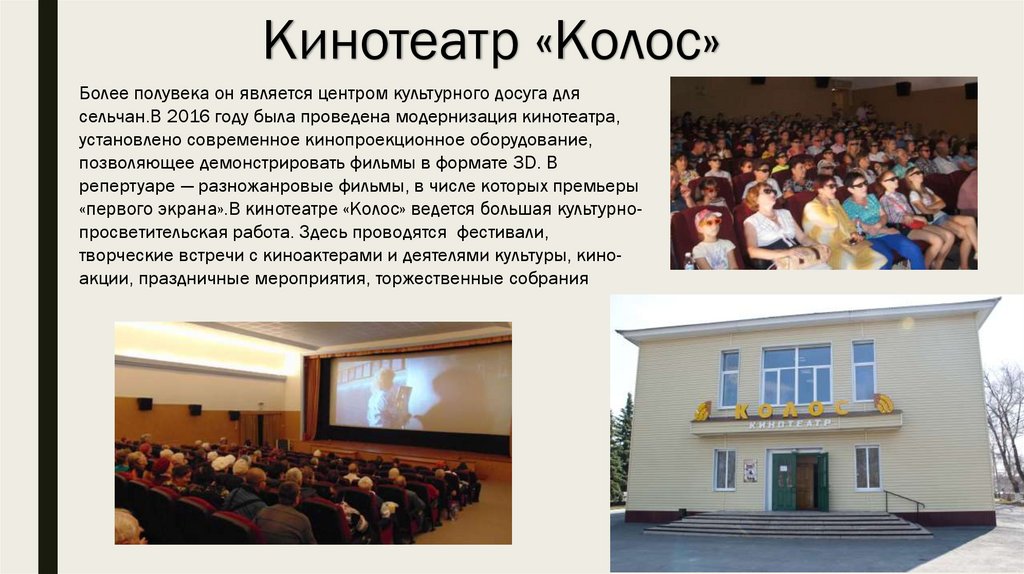 Кинотеатр «Колос»

Более полувека он является центром культурного досуга для сельчан.В 2016 году была проведена модернизация кинотеатра, установлено современное кинопроекционное оборудование, позволяющее демонстрировать фильмы в формате 3D. В репертуаре — разножанровые фильмы, в числе которых премьеры «первого экрана».В кинотеатре «Колос» ведется большая культурно-просветительская работа. Здесь проводятся фестивали, творческие встречи с киноактерами и деятелями культуры, кино-акции, праздничные мероприятия, торжественные собрания

КОЛОС
КИНОТЕАТР